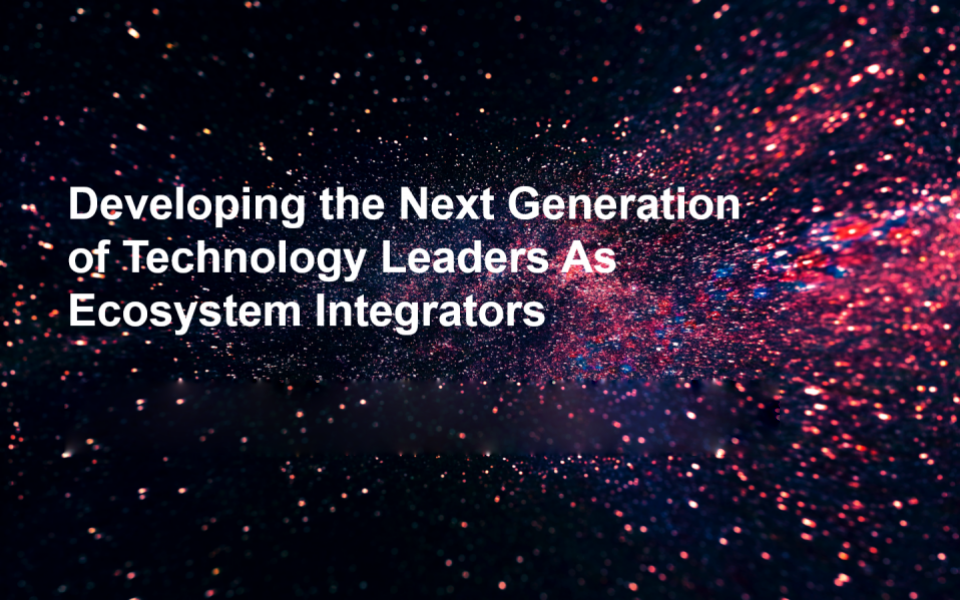 Developing the Next Generation of Technology Leaders As Ecosystem Integrators